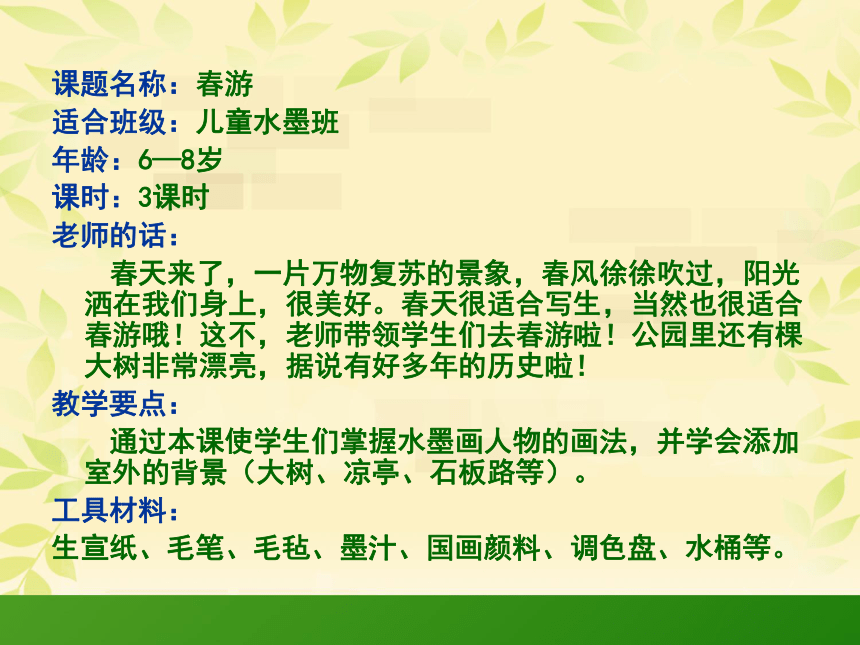 课题名称：春游
适合班级：儿童水墨班
年龄：6—8岁
课时：3课时
老师的话：

春天来了，一片万物复苏的景象，春风徐徐吹过，阳光洒在我们身上，很美好。春天很适合写生，当然也很适合春游哦！这不，老师带领学生们去春游啦！公园里还有棵大树非常漂亮，据说有好多年的历史啦！

教学要点：

通过本课使学生们掌握水墨画人物的画法，并学会添加室外的背景（大树、凉亭、石板路等）。

工具材料：
生宣纸、毛笔、毛毡、墨汁、国画颜料、调色盘、水桶等。